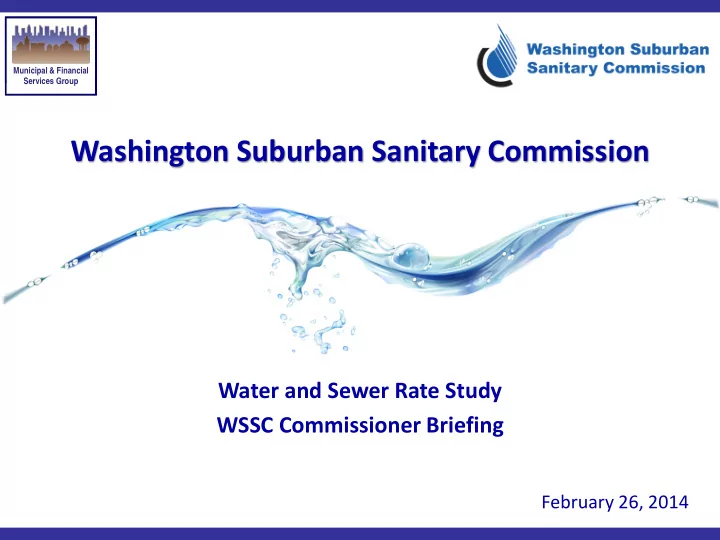 Municipal & Financial Services Group

Washington Suburban Sanitary Commission

Washington Suburban Sanitary Commission

Water and Sewer Rate Study
WSSC Commissioner Briefing

February 26, 2014